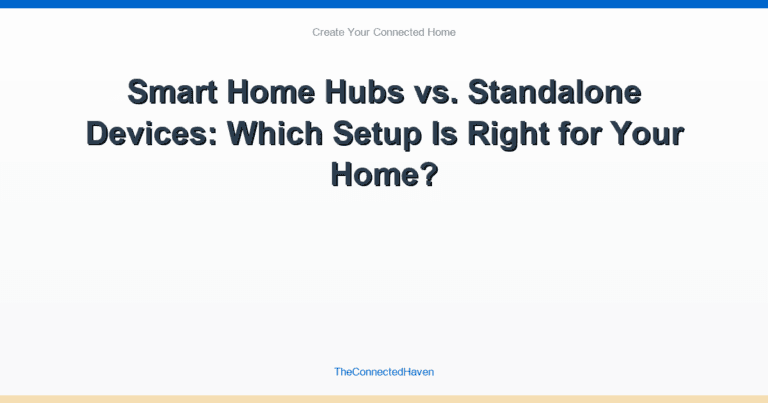 Create Your Connected Home

Smart Home Hubs vs. Standalone Devices: Which Setup Is Right for Your Home?

TheConnectedHaven